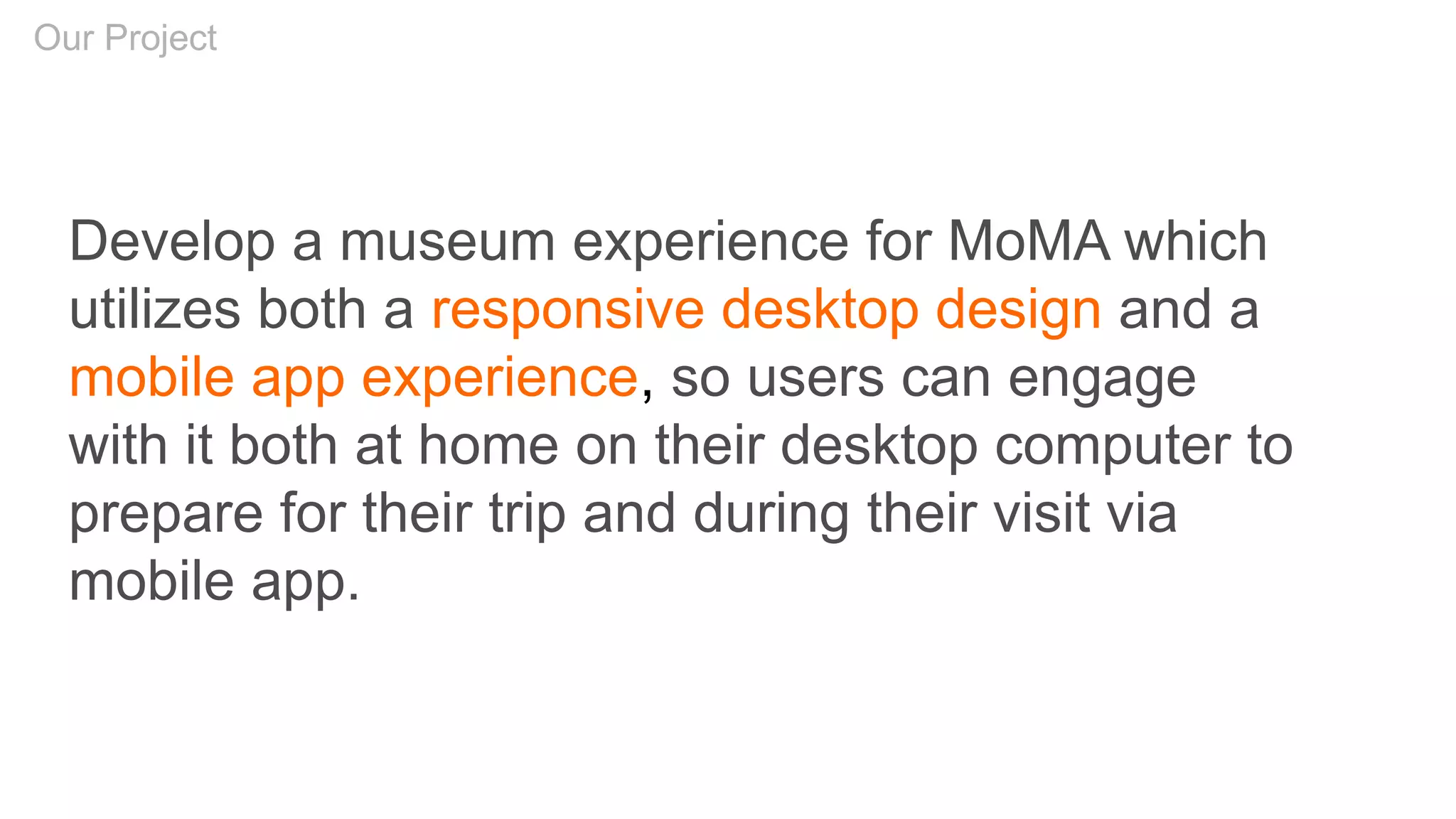 Our Project

Develop a museum experience for MoMA which utilizes both a responsive desktop design and a mobile app experience, so users can engage with it both at home on their desktop computer to prepare for their trip and during their visit via mobile app.